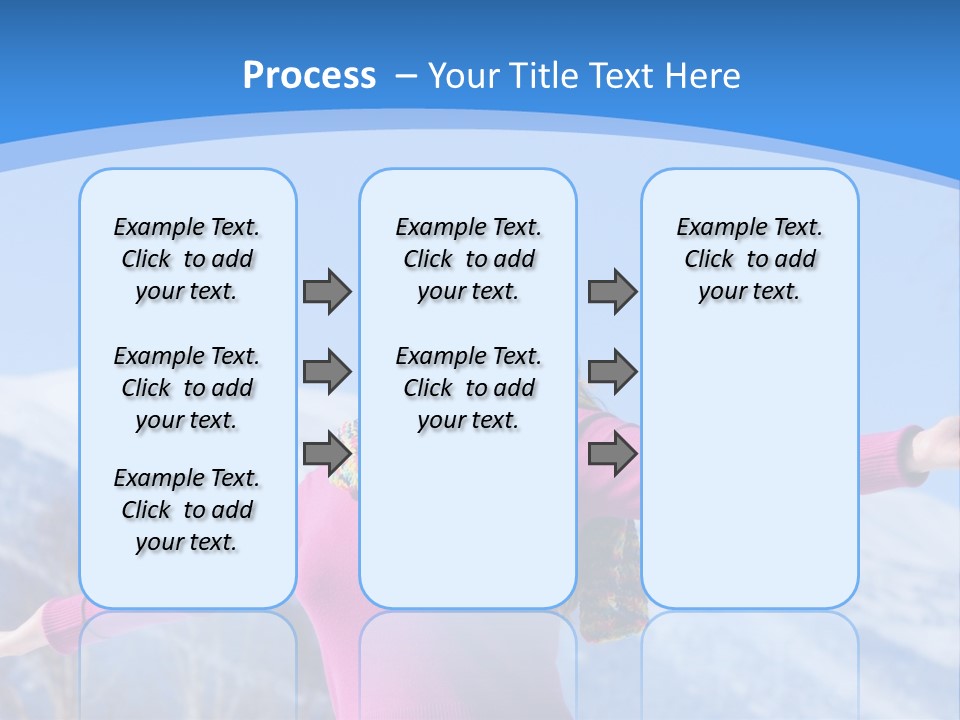 Process – Your Title Text Here

Example Text. Click to add your text.

Example Text. Click to add your text.

Example Text. Click to add your text.

Example Text. Click to add your text.

Example Text. Click to add your text.

Example Text. Click to add your text.